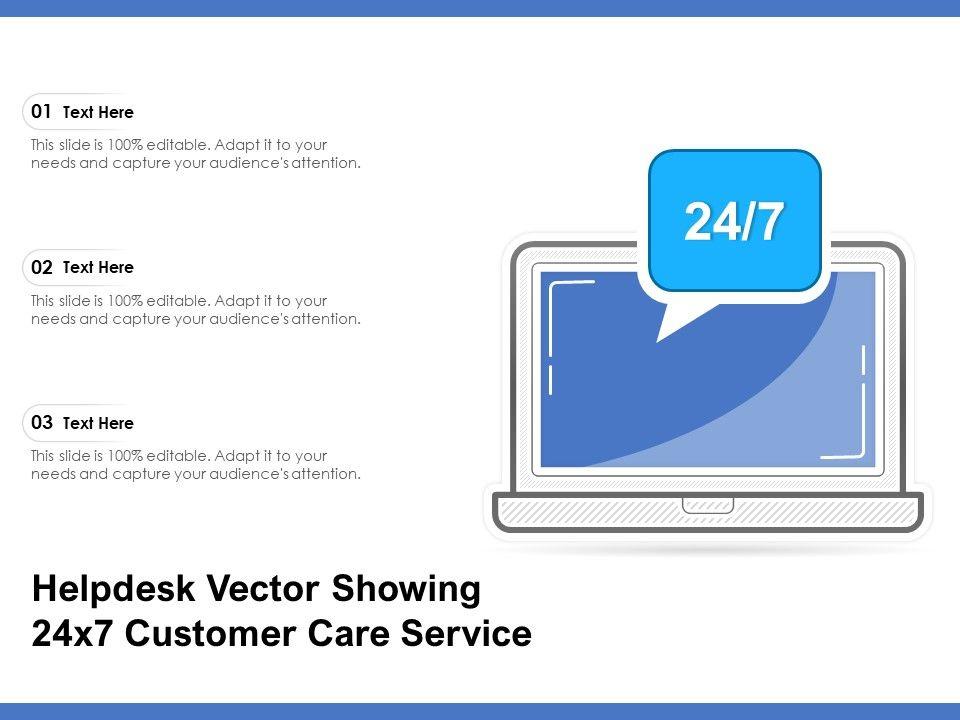 01 Text Here

This slide is 100% editable. Adapt it to your needs and capture your audience's attention.

02 Text Here

This slide is 100% editable. Adapt it to your needs and capture your audience's attention.

03 Text Here

This slide is 100% editable. Adapt it to your needs and capture your audience's attention.

24/7

Helpdesk Vector Showing 24x7 Customer Care Service